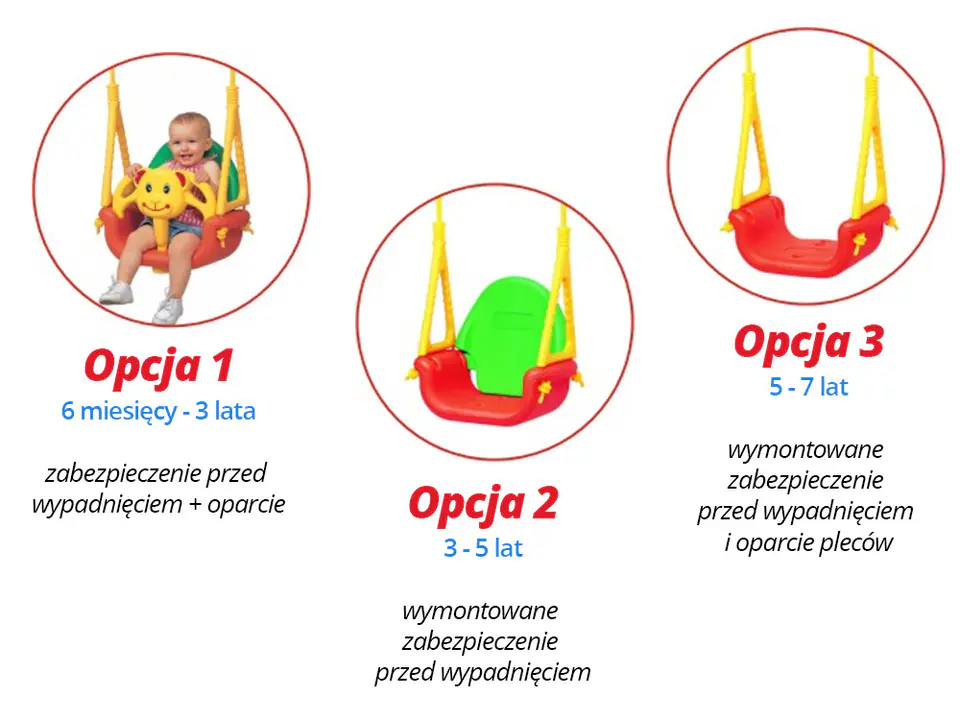 Opcja 1
6 miesięcy - 3 lata

zabezpieczenie przed wypadnięciem + oparcie

Opcja 2
3 - 5 lat

wymontowane zabezpieczenie przed wypadnięciem

Opcja 3
5 - 7 lat

wymontowane zabezpieczenie przed wypadnięciem i oparcie pleców